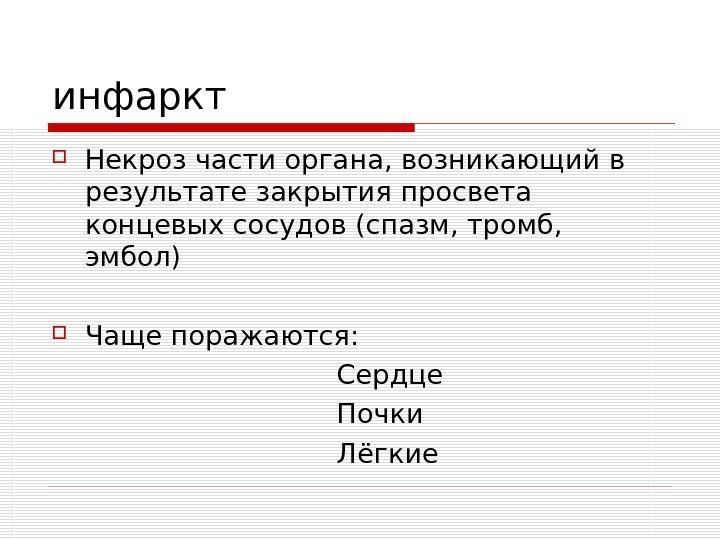 инфаркт

Некроз части органа, возникающий в результате закрытия просвета концевых сосудов (спазм, тромб, эмбол)

Чаще поражаются:

Сердце

Почки

Лёгкие